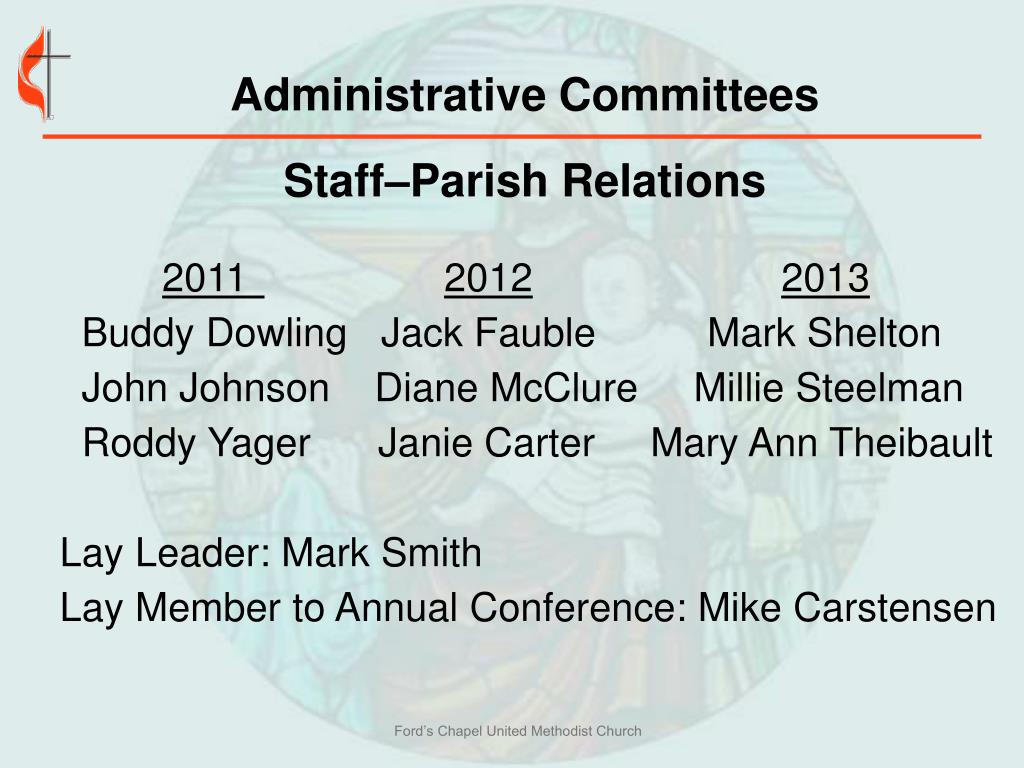 Administrative Committees

Staff–Parish Relations

| 2011 | 2012 | 2013 |
|---|---|---|
| Buddy Dowling | Jack Fauble | Mark Shelton |
| John Johnson | Diane McClure | Millie Steelman |
| Roddy Yager | Janie Carter | Mary Ann Theibault |

Lay Leader: Mark Smith
Lay Member to Annual Conference: Mike Carstensen

Ford's Chapel United Methodist Church